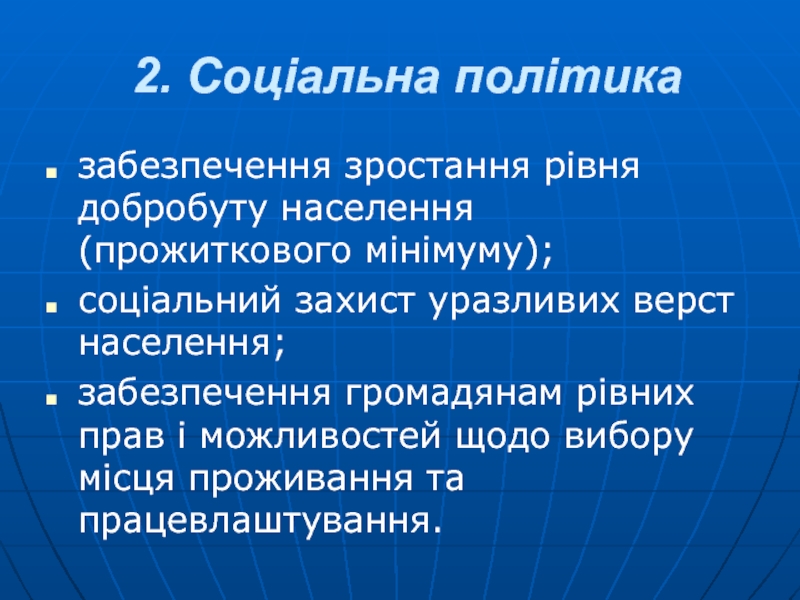 2. Соціальна політика

- забезпечення зростання рівня добробуту населення (прожиткового мінімуму);
- соціальний захист уразливих верст населення;
- забезпечення громадянам рівних прав і можливостей щодо вибору місця проживання та працевлаштування.